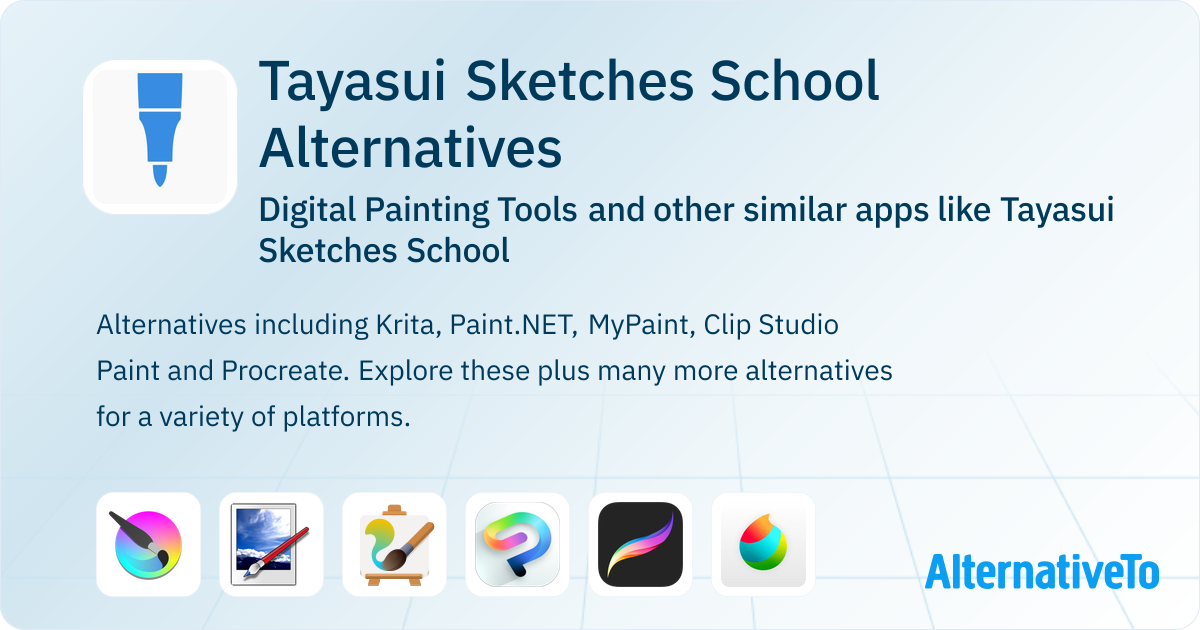 Tayasui Sketches School Alternatives

Digital Painting Tools and other similar apps like Tayasui Sketches School

Alternatives including Krita, Paint.NET, MyPaint, Clip Studio Paint and Procreate. Explore these plus many more alternatives for a variety of platforms.

AlternativeTo